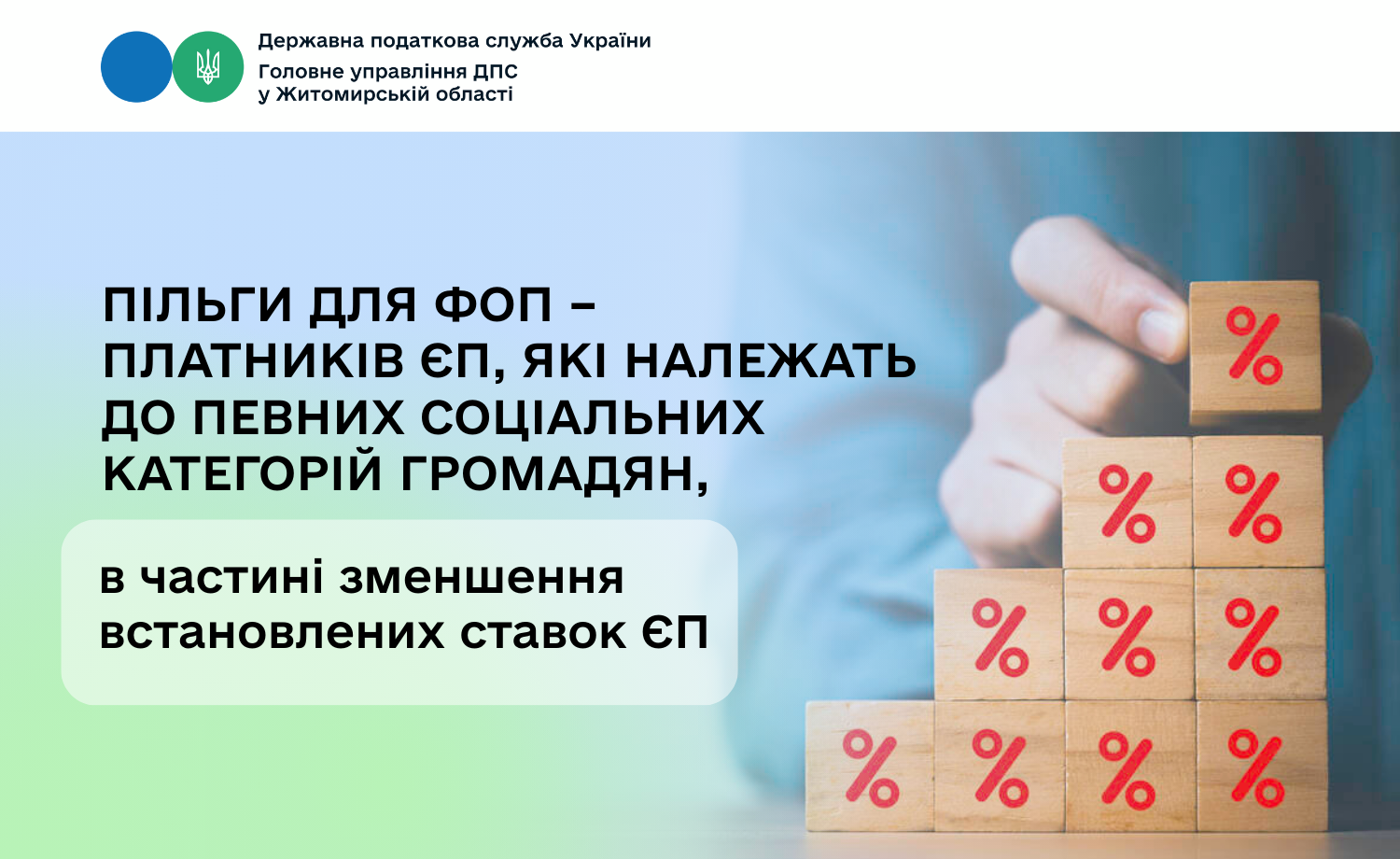 Державна податкова служба України
Головне управління ДПС
у Житомирській області

ПІЛЬГИ ДЛЯ ФОП – ПЛАТНИКІВ ЄП, ЯКІ НАЛЕЖАТЬ ДО ПЕВНИХ СОЦІАЛЬНИХ КАТЕГОРІЙ ГРОМАДЯН,

в частині зменшення встановлених ставок ЄП

%
%
%
%
%
%
%
%
%
%